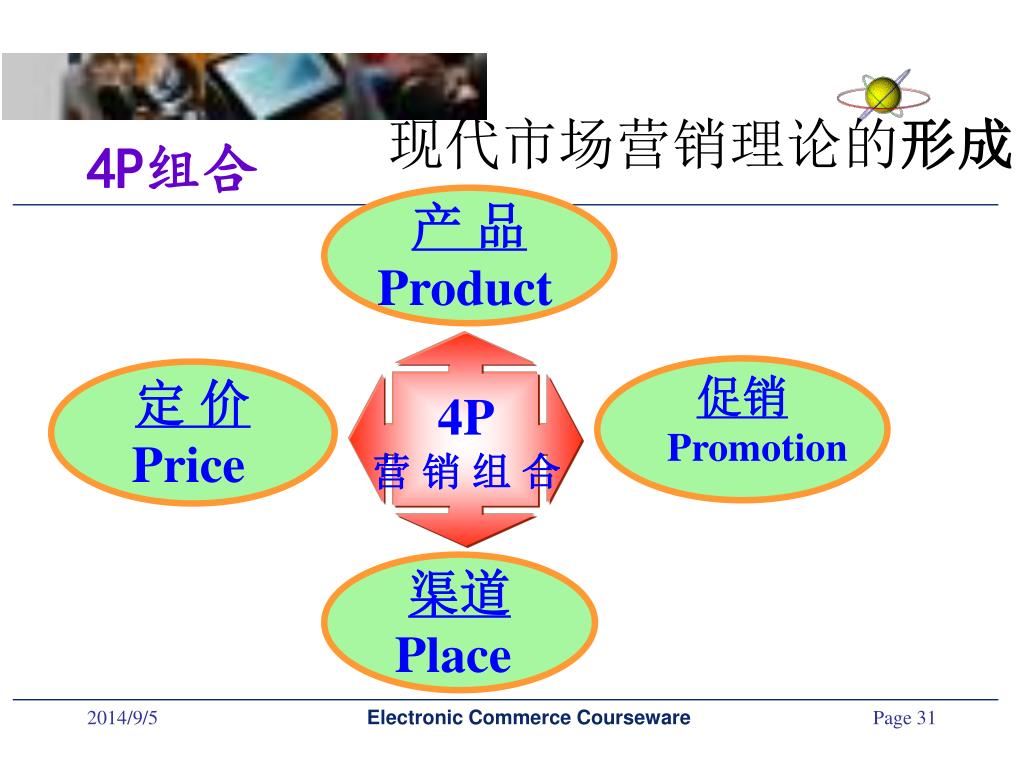 现代市场营销理论的形成

4P组合

产 品
Product

定 价
Price

4P
营 销 组 合

促销
Promotion

渠道
Place

2014/9/5

Electronic Commerce Courseware

Page 31